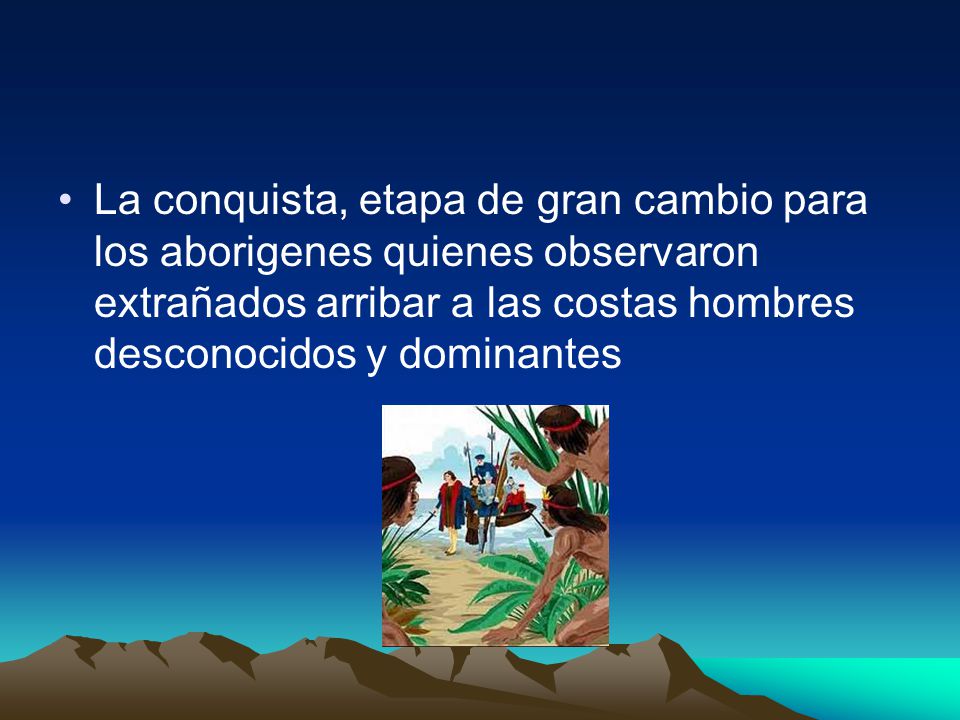 • La conquista, etapa de gran cambio para los aborigenes quienes observaron extrañados arribar a las costas hombres desconocidos y dominantes